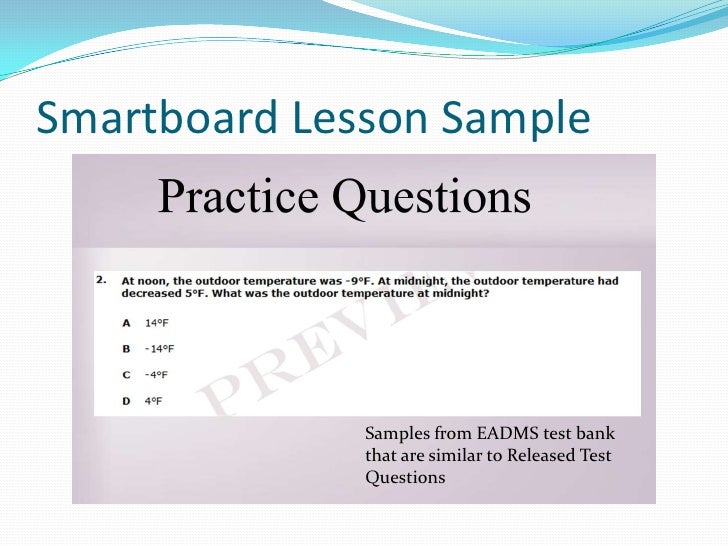 Smartboard Lesson Sample

Practice Questions

2. At noon, the outdoor temperature was -9°F. At midnight, the outdoor temperature had decreased 5°F. What was the outdoor temperature at midnight?

A 14°F

B -14°F

C -4°F

D 4°F

PREVIEW

Samples from EADMS test bank that are similar to Released Test Questions